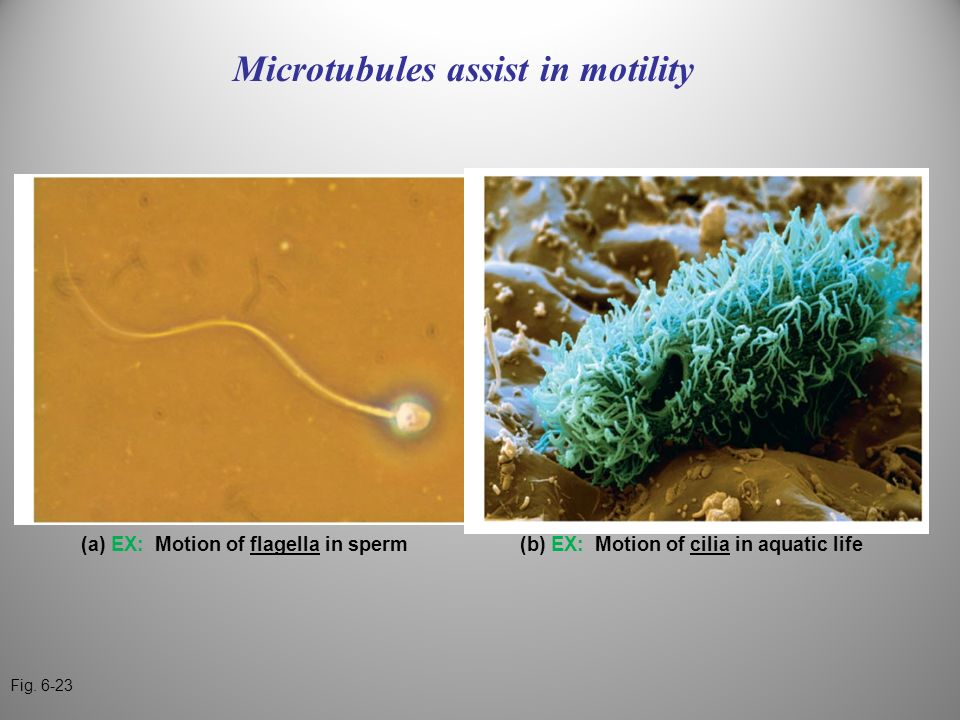 Microtubules assist in motility

(a) EX: Motion of flagella in sperm

(b) EX: Motion of cilia in aquatic life

Fig. 6-23